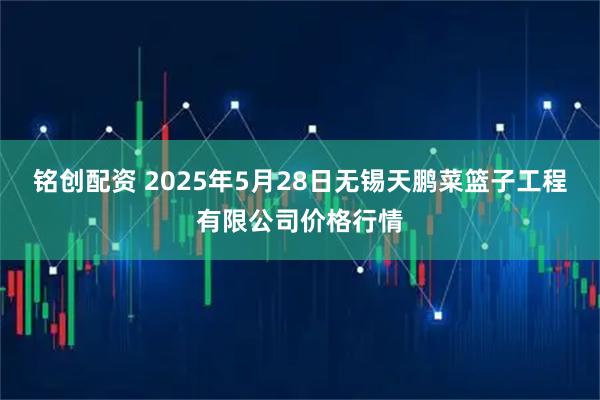 铭创配资 2025年5月28日无锡天鹏菜篮子工程有限公司价格行情